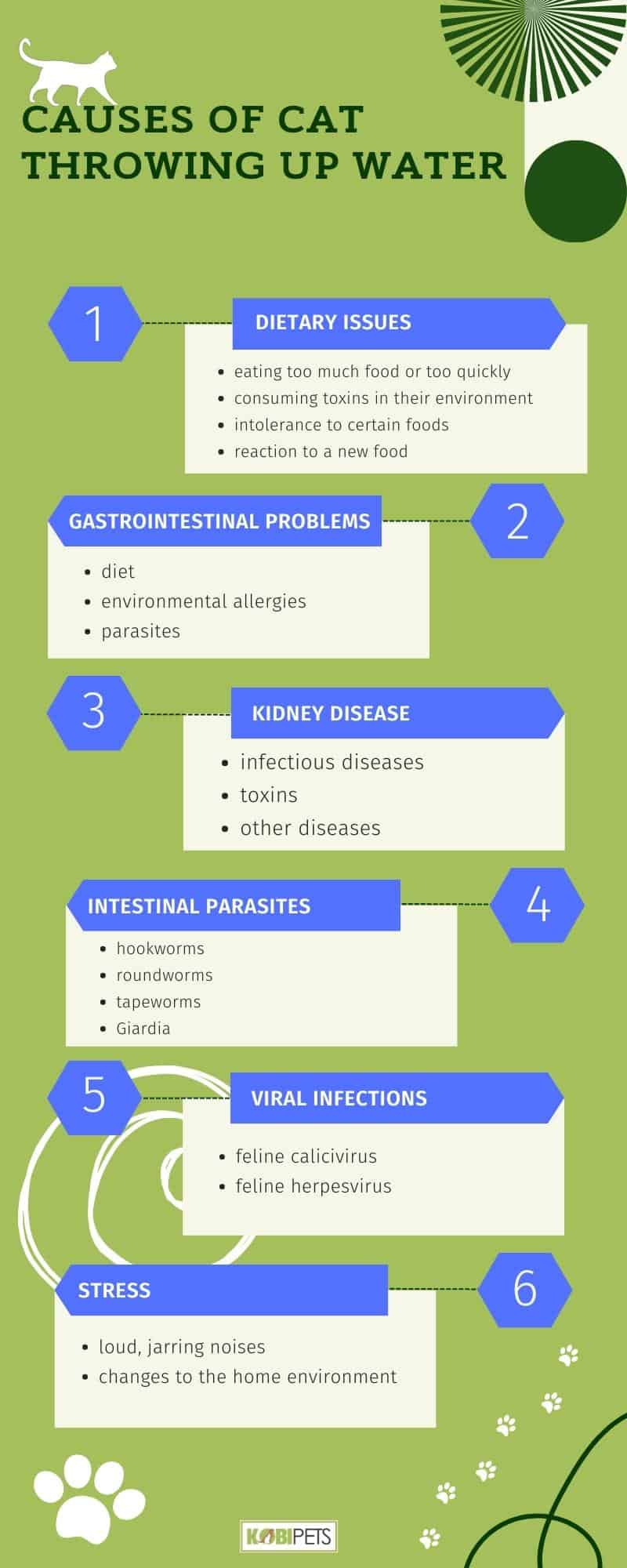 CAUSES OF CAT THROWING UP WATER

1

DIETARY ISSUES

- eating too much food or too quickly
- consuming toxins in their environment
- intolerance to certain foods
- reaction to a new food

GASTROINTESTINAL PROBLEMS

2

- diet
- environmental allergies
- parasites

3

KIDNEY DISEASE

- infectious diseases
- toxins
- other diseases

INTESTINAL PARASITES

4

- hookworms
- roundworms
- tapeworms
- Giardia

5

VIRAL INFECTIONS

- feline calicivirus
- feline herpesvirus

STRESS

6

- loud, jarring noises
- changes to the home environment

KOBIPETS